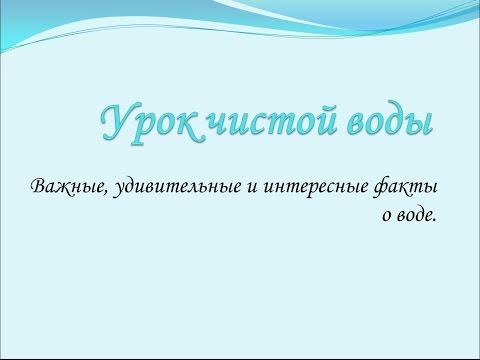 Урок чистой воды

Важные, удивительные и интересные факты о воде.